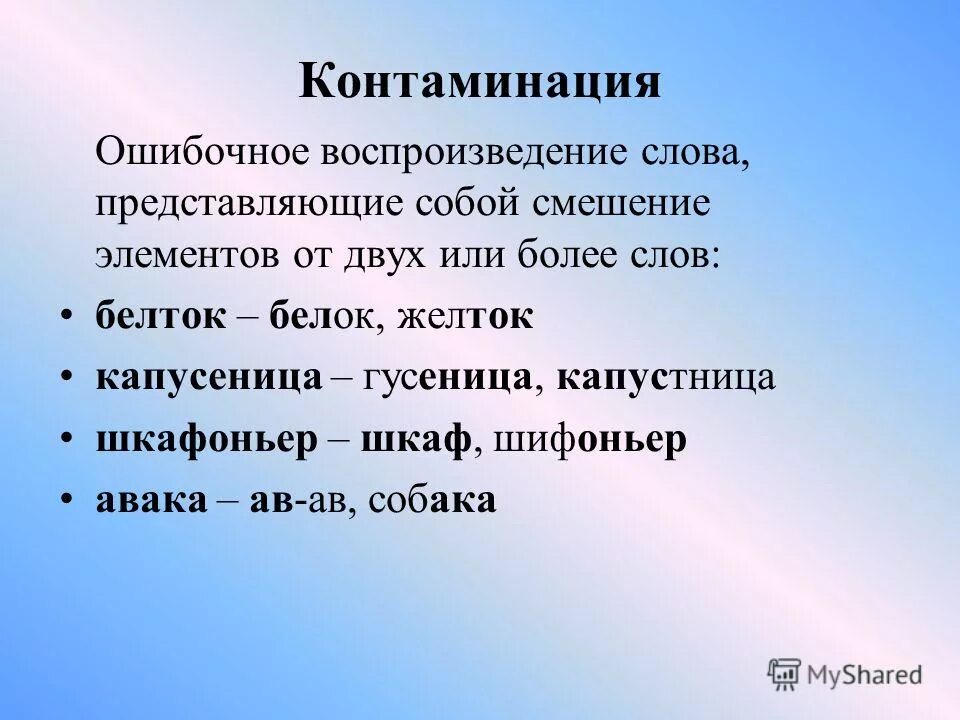 Контаминация

Ошибочное воспроизведение слова, представляющие собой смешение элементов от двух или более слов:

• белток – белок, желток
• капусеница – гусеница, капустница
• шкафоньер – шкаф, шифоньер
• авака – ав-ав, собака

MyShared